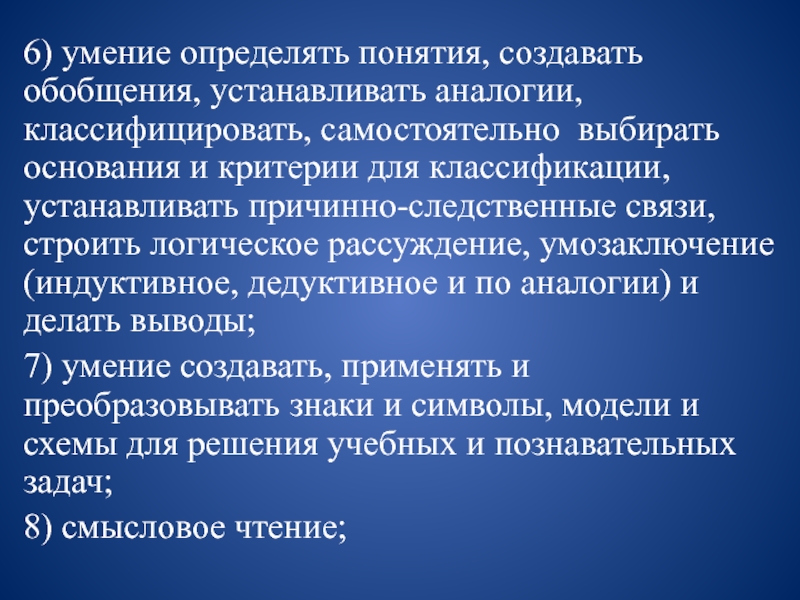 6) умение определять понятия, создавать обобщения, устанавливать аналогии, классифицировать, самостоятельно выбирать основания и критерии для классификации, устанавливать причинно-следственные связи, строить логическое рассуждение, умозаключение (индуктивное, дедуктивное и по аналогии) и делать выводы;

7) умение создавать, применять и преобразовывать знаки и символы, модели и схемы для решения учебных и познавательных задач;

8) смысловое чтение;